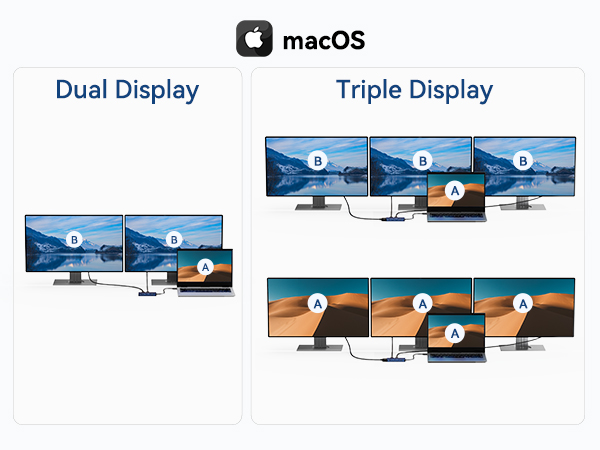 macOS

Dual Display

B B A

Triple Display

B B B A

A A A A